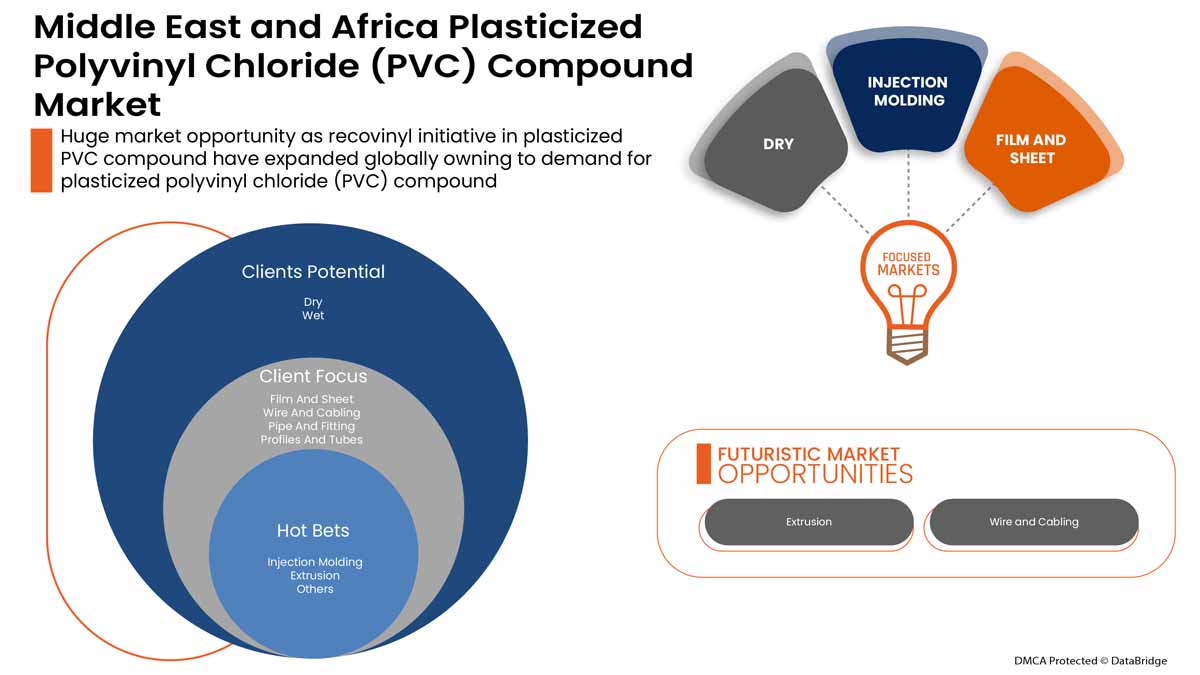 Middle East and Africa Plasticized Polyvinyl Chloride (PVC) Compound Market

Huge market opportunity as recovinyl initiative in plasticized PVC compound have expanded globally owning to demand for plasticized polyvinyl chloride (PVC) compound

Clients Potential
Dry
Wet

Client Focus
Film And Sheet
Wire And Cabling
Pipe And Fitting
Profiles And Tubes

Hot Bets
Injection Molding
Extrusion
Others

DRY
INJECTION MOLDING
FILM AND SHEET

FOCUSED MARKETS

FUTURISTIC MARKET OPPORTUNITIES

Extrusion
Wire and Cabling

DMCA Protected © DataBridge